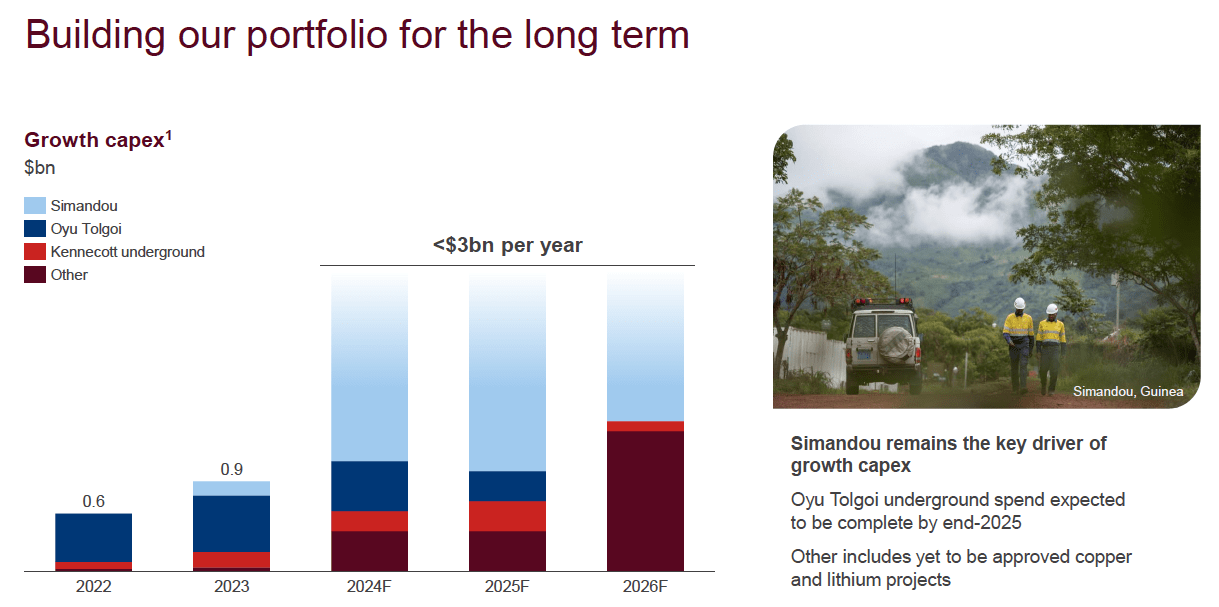 Building our portfolio for the long term

Growth capex$^1$
$bn

Simandou
Oyu Tolgoi
Kennecott underground
Other

<$3bn per year

0.6
0.9

2022
2023
2024F
2025F
2026F

Simandou, Guinea

Simandou remains the key driver of growth capex

Oyu Tolgoi underground spend expected to be complete by end-2025

Other includes yet to be approved copper and lithium projects